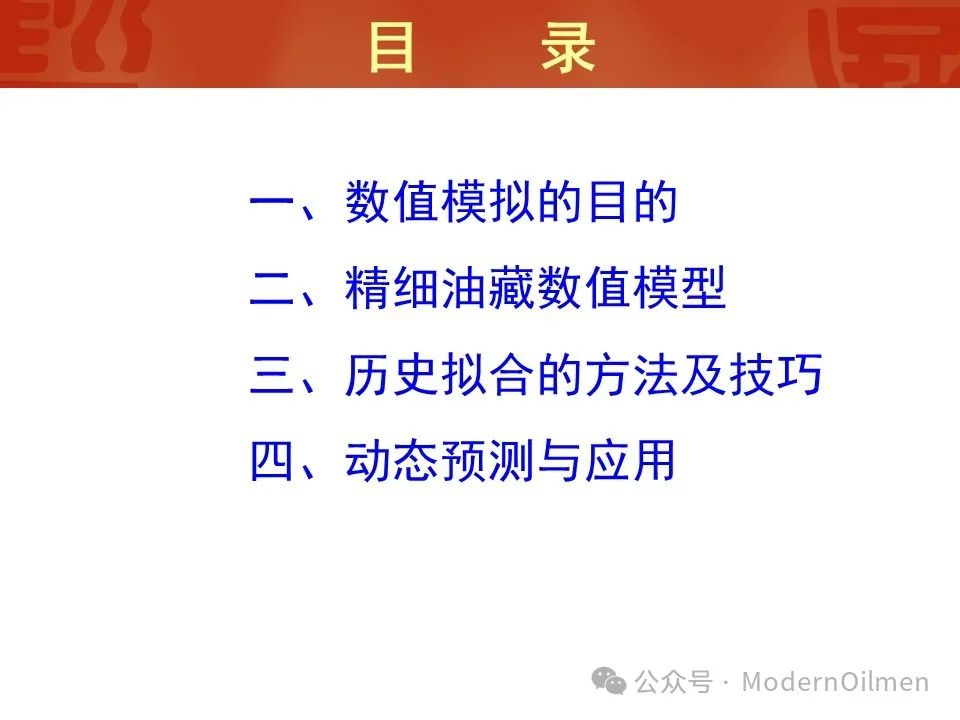 目　录

一、数值模拟的目的

二、精细油藏数值模型

三、历史拟合的方法及技巧

四、动态预测与应用

公众号 · ModernOilmen